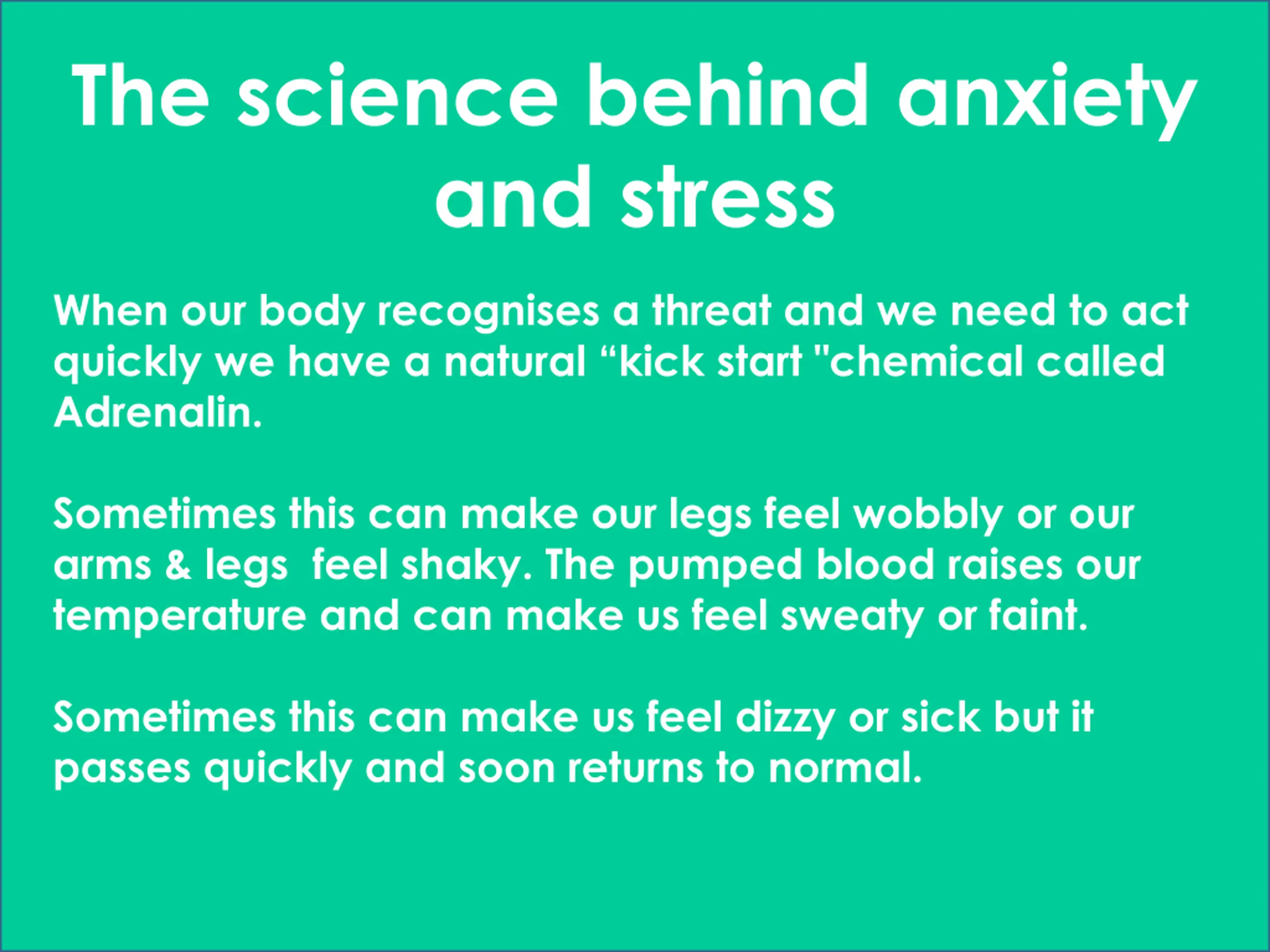 The science behind anxiety and stress

When our body recognises a threat and we need to act quickly we have a natural “kick start "chemical called Adrenalin.

Sometimes this can make our legs feel wobbly or our arms & legs  feel shaky. The pumped blood raises our temperature and can make us feel sweaty or faint.

Sometimes this can make us feel dizzy or sick but it passes quickly and soon returns to normal.